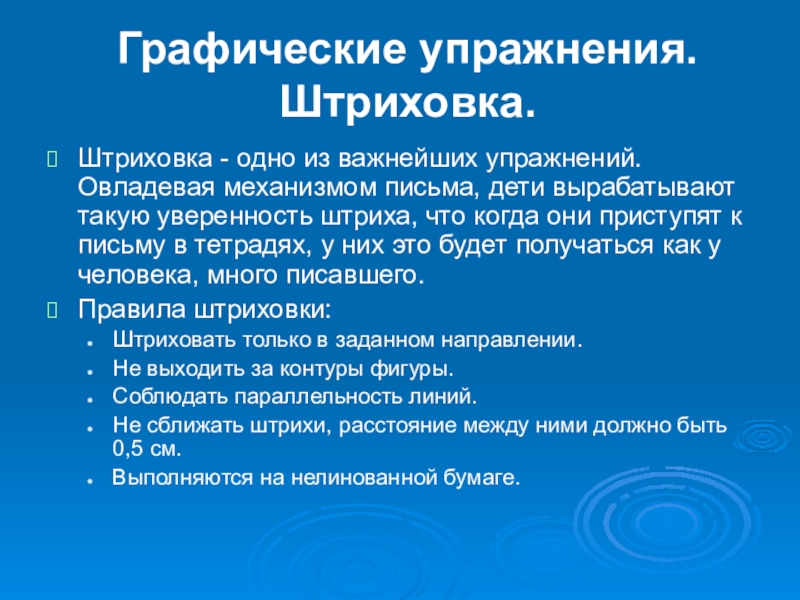 Графические упражнения. Штриховка.

Штриховка - одно из важнейших упражнений. Овладевая механизмом письма, дети вырабатывают такую уверенность штриха, что когда они приступят к письму в тетрадях, у них это будет получаться как у человека, много писавшего.

Правила штриховки:

Штриховать только в заданном направлении.

Не выходить за контуры фигуры.

Соблюдать параллельность линий.

Не сближать штрихи, расстояние между ними должно быть 0,5 см.

Выполняются на нелинованной бумаге.